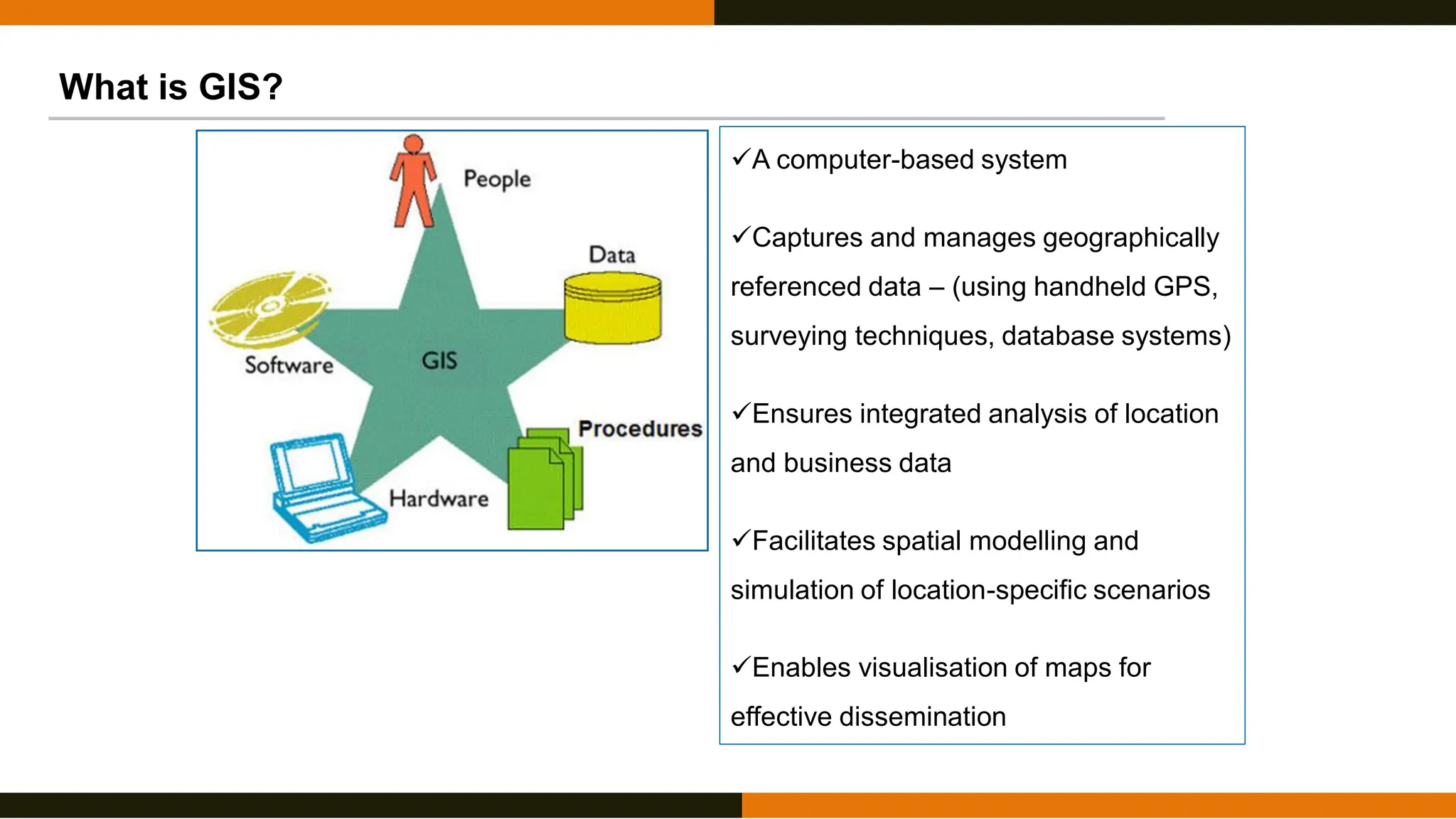 What is GIS?

People

Data

Software

GIS

Procedures

Hardware

✓A computer-based system

✓Captures and manages geographically referenced data – (using handheld GPS, surveying techniques, database systems)

✓Ensures integrated analysis of location and business data

✓Facilitates spatial modelling and simulation of location-specific scenarios

✓Enables visualisation of maps for effective dissemination